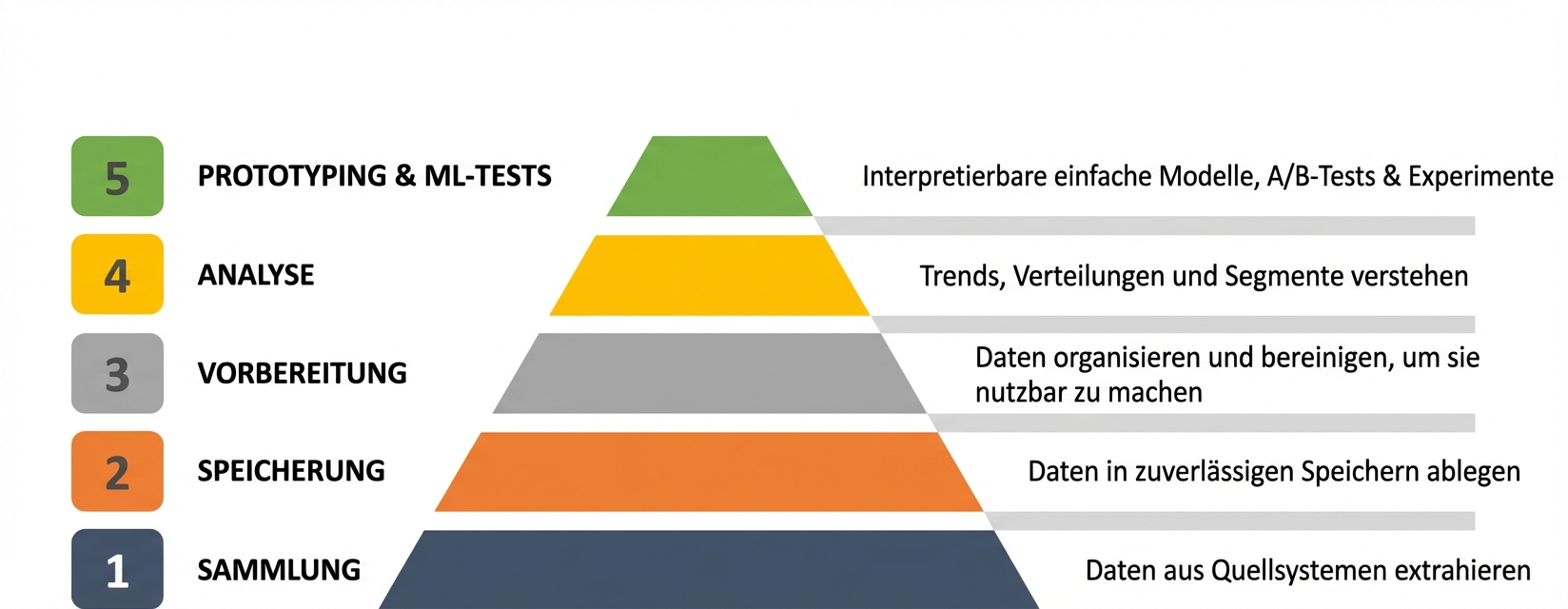 5 PROTOTYPING & ML-TESTS

Interpretierbare einfache Modelle, A/B-Tests & Experimente

4 ANALYSE

Trends, Verteilungen und Segmente verstehen

3 VORBEREITUNG

Daten organisieren und bereinigen, um sie nutzbar zu machen

2 SPEICHERUNG

Daten in zuverlässigen Speichern ablegen

1 SAMMLUNG

Daten aus Quellsystemen extrahieren